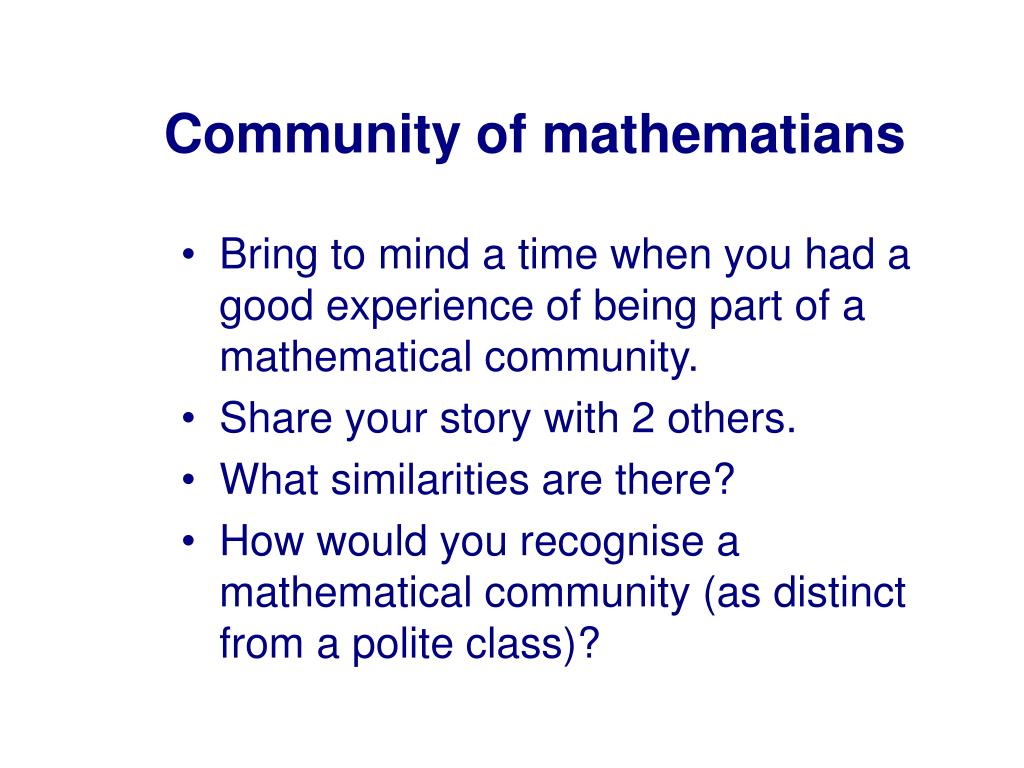 Community of mathematians

• Bring to mind a time when you had a good experience of being part of a mathematical community.
• Share your story with 2 others.
• What similarities are there?
• How would you recognise a mathematical community (as distinct from a polite class)?